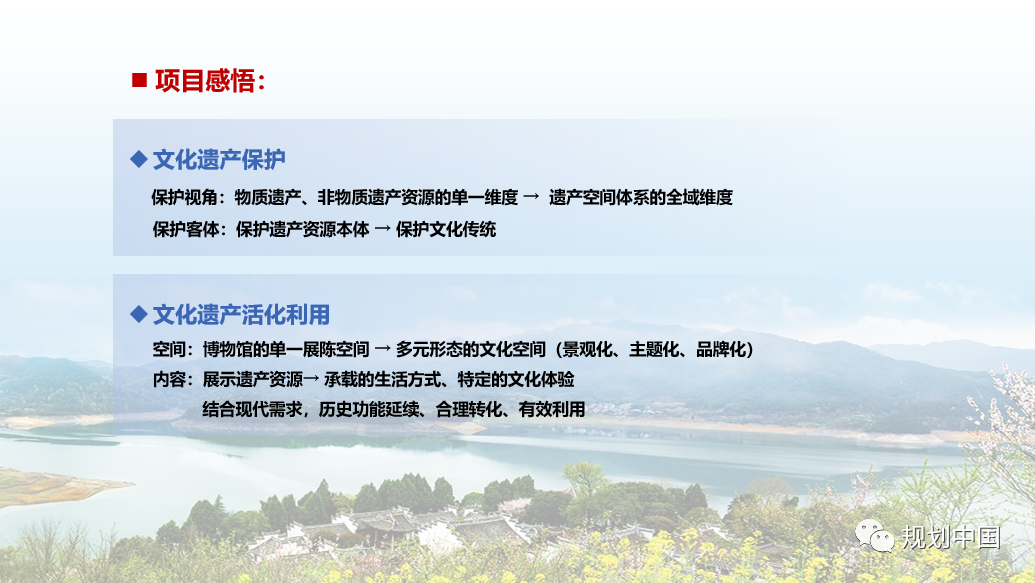 ■ 项目感悟：

◆ 文化遗产保护

保护视角：物质遗产、非物质遗产资源的单一维度 → 遗产空间体系的全域维度

保护客体：保护遗产资源本体 → 保护文化传统

◆ 文化遗产活化利用

空间：博物馆的单一展陈空间 → 多元形态的文化空间（景观化、主题化、品牌化）

内容：展示遗产资源→ 承载的生活方式、特定的文化体验

结合现代需求，历史功能延续、合理转化、有效利用

规划中国